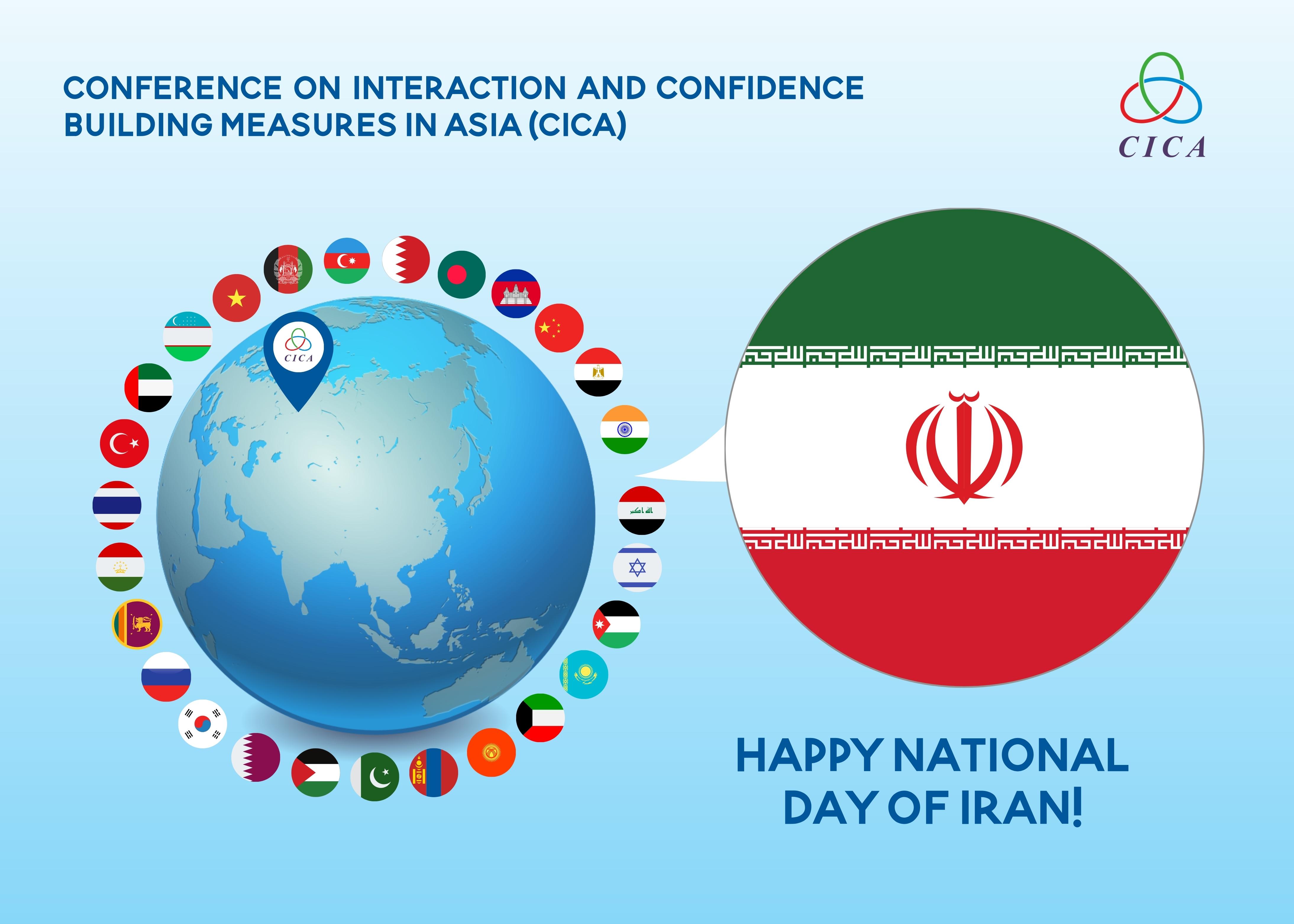 CONFERENCE ON INTERACTION AND CONFIDENCE BUILDING MEASURES IN ASIA (CICA)

CICA

CICA

HAPPY NATIONAL DAY OF IRAN!